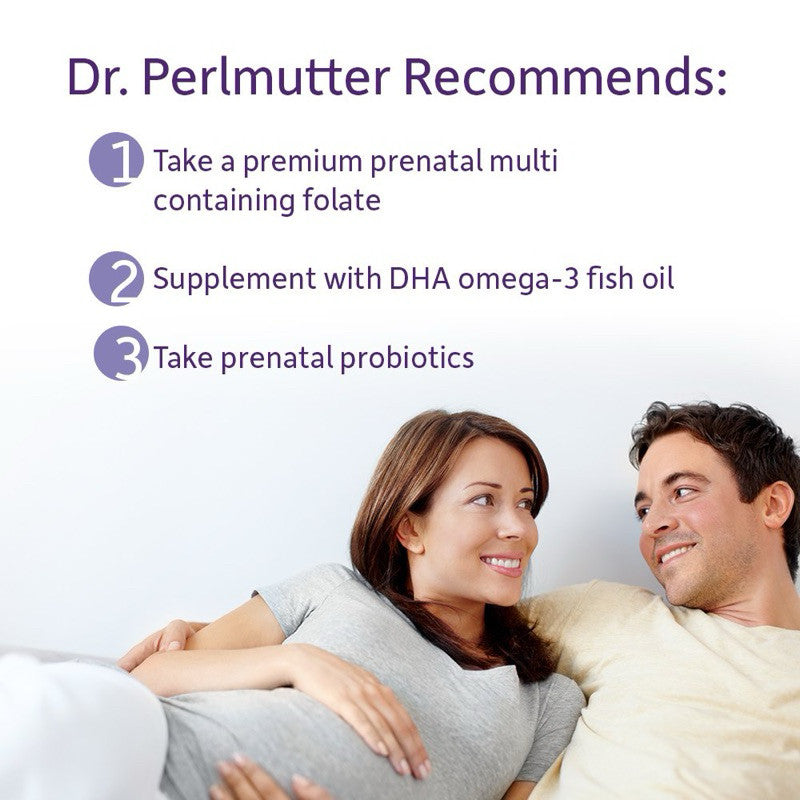 Dr. Perlmutter Recommends:

1 Take a premium prenatal multi containing folate

2 Supplement with DHA omega-3 fish oil

3 Take prenatal probiotics